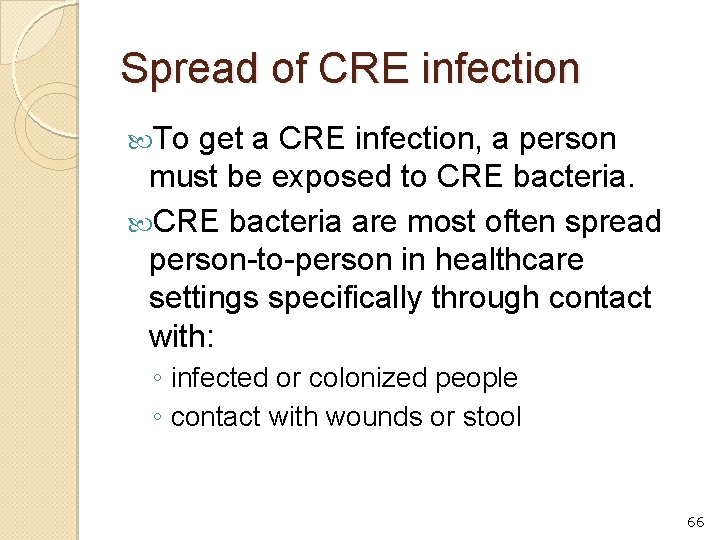 Spread of CRE infection

To get a CRE infection, a person must be exposed to CRE bacteria.

CRE bacteria are most often spread person-to-person in healthcare settings specifically through contact with:

◦ infected or colonized people
◦ contact with wounds or stool

66